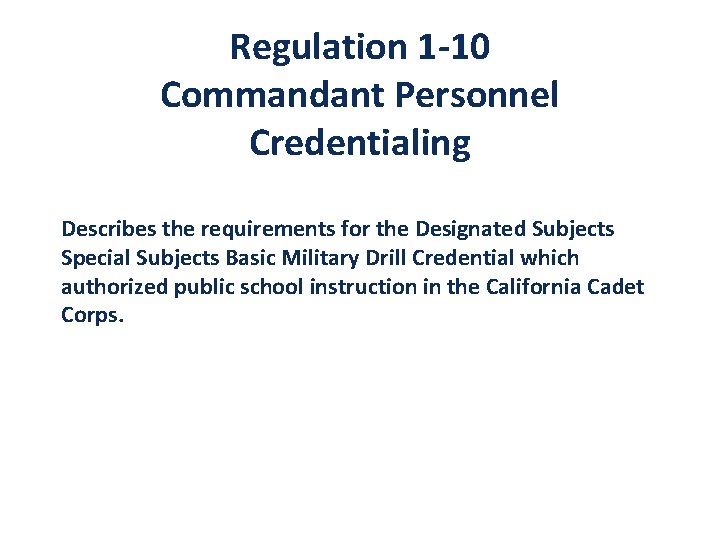 Regulation 1-10
Commandant Personnel
Credentialing

Describes the requirements for the Designated Subjects Special Subjects Basic Military Drill Credential which authorized public school instruction in the California Cadet Corps.